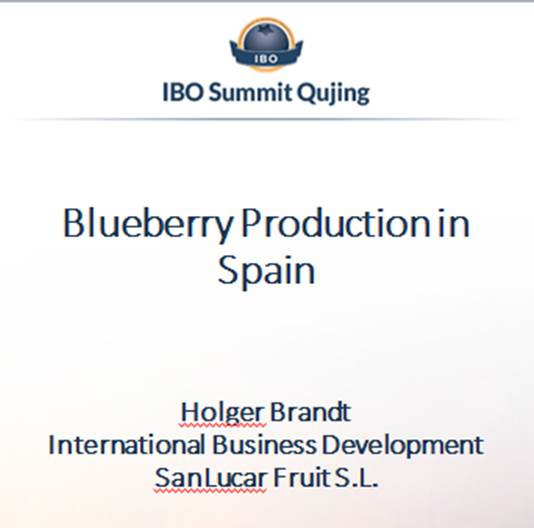 IBO

IBO Summit Qujing

Blueberry Production in Spain

Holger Brandt
International Business Development
SanLucar Fruit S.L.